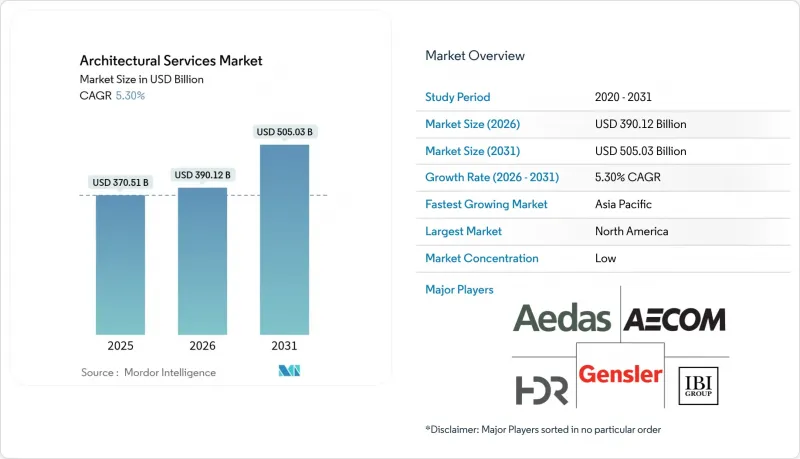 Architectural Services Market
Market Size in USD Billion
CAGR 5.30%

USD 370.51 B
USD 390.12 B
USD 505.03 B

2025
2026
2031

Source : Mordor Intelligence

Market Overview

| Study Period | 2020 - 2031 |
|---|---|
| Market Size (2026) | USD 390.12 Billion |
| Market Size (2031) | USD 505.03 Billion |
| Growth Rate (2026 - 2031) | 5.30% CAGR |
| Fastest Growing Market | Asia Pacific |
| Largest Market | North America |
| Market Concentration | Low |

Major Players

Aedas AECOM
HDR Gensler IBI GROUP

*Disclaimer: Major Players sorted in no particular order